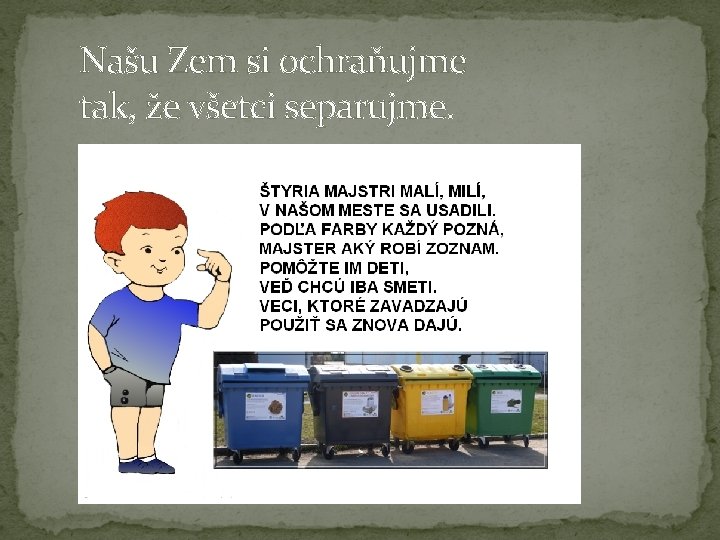 Našu Zem si ochraňujme
tak, že všetci separujme.

ŠTYRIA MAJSTRI MALÍ, MILÍ,
V NAŠOM MESTE SA USADILI.
PODĽA FARBY KAŽDÝ POZNÁ,
MAJSTER AKÝ ROBÍ ZOZNAM.
POMÔŽTE IM DETI,
VEĎ CHCÚ IBA SMETI.
VECI, KTORÉ ZAVADZAJÚ
POUŽIŤ SA ZNOVA DAJÚ.